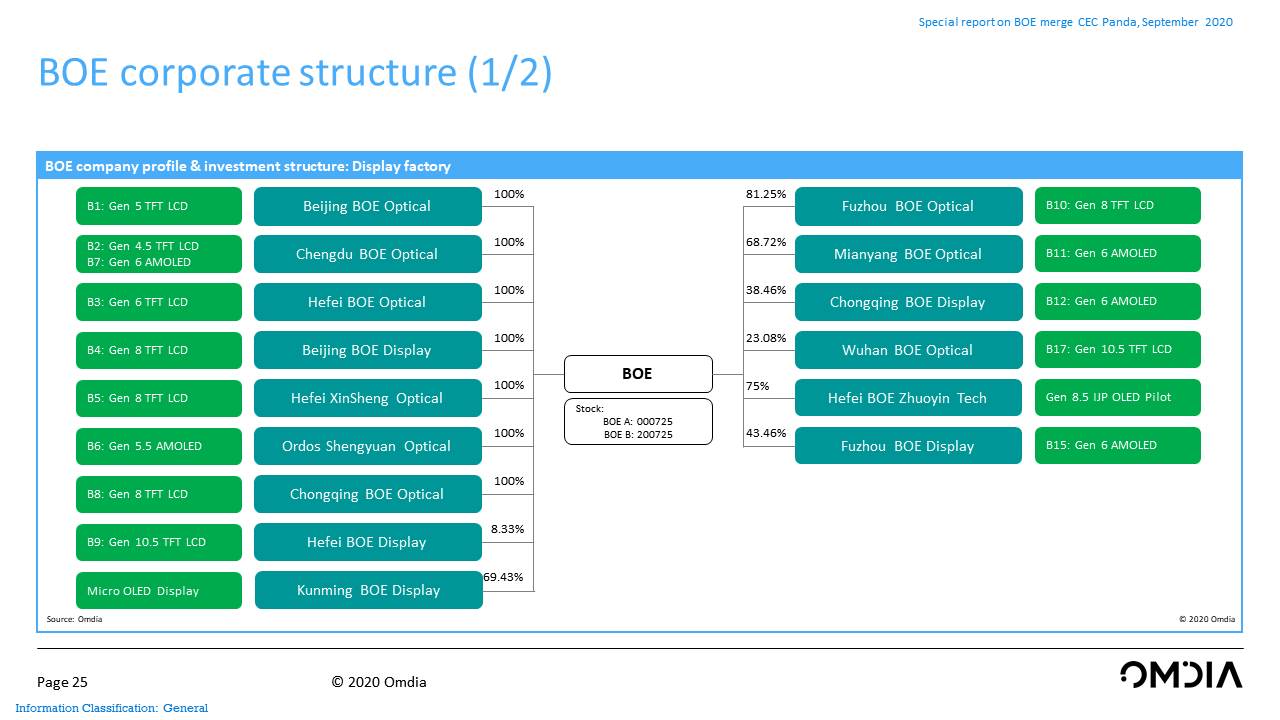 Special report on BOE merge CEC Panda, September 2020

BOE corporate structure (1/2)

BOE company profile & investment structure: Display factory

B1: Gen 5 TFT LCD
Beijing BOE Optical
100%

B2: Gen 4.5 TFT LCD
B7: Gen 6 AMOLED
Chengdu BOE Optical
100%

B3: Gen 6 TFT LCD
Hefei BOE Optical
100%

B4: Gen 8 TFT LCD
Beijing BOE Display
100%

B5: Gen 8 TFT LCD
Hefei XinSheng Optical
100%

B6: Gen 5.5 AMOLED
Ordos Shengyuan Optical
100%

B8: Gen 8 TFT LCD
Chongqing BOE Optical
100%

B9: Gen 10.5 TFT LCD
Hefei BOE Display
8.33%

Micro OLED Display
Kunming BOE Display
69.43%

BOE

Stock:
BOE A: 000725
BOE B: 200725

81.25%
Fuzhou BOE Optical
B10: Gen 8 TFT LCD

68.72%
Mianyang BOE Optical
B11: Gen 6 AMOLED

38.46%
Chongqing BOE Display
B12: Gen 6 AMOLED

23.08%
Wuhan BOE Optical
B17: Gen 10.5 TFT LCD

75%
Hefei BOE Zhuoyin Tech
Gen 8.5 IJP OLED Pilot

43.46%
Fuzhou BOE Display
B15: Gen 6 AMOLED

Source: Omdia
© 2020 Omdia

Page 25
© 2020 Omdia
OMDIA
Information Classification: General